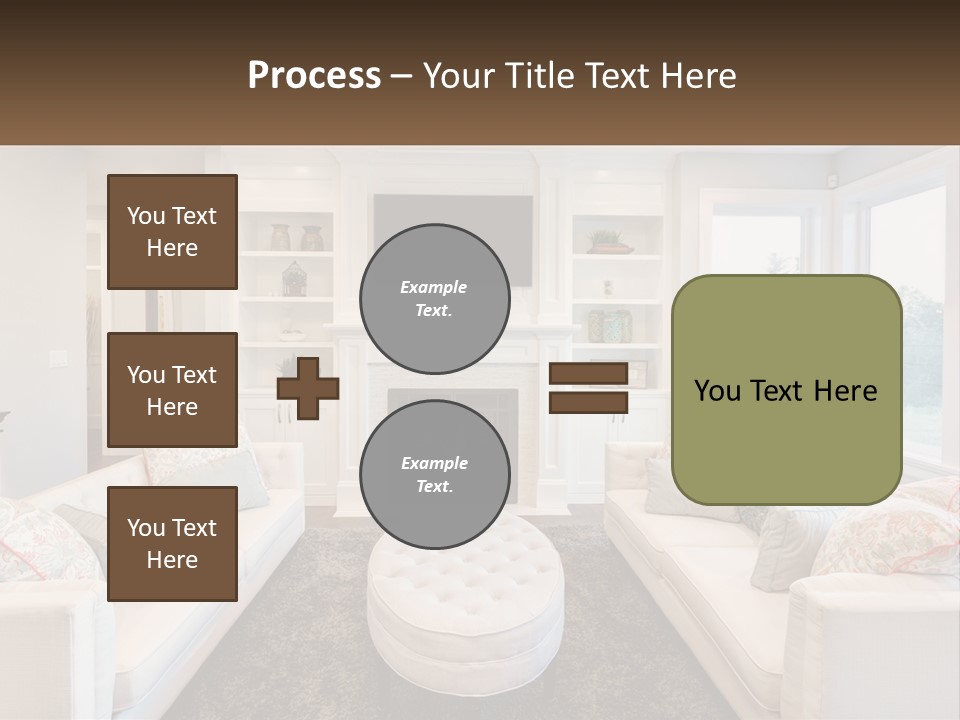 Process – Your Title Text Here

You Text Here

You Text Here

You Text Here

Example Text.

Example Text.

You Text Here